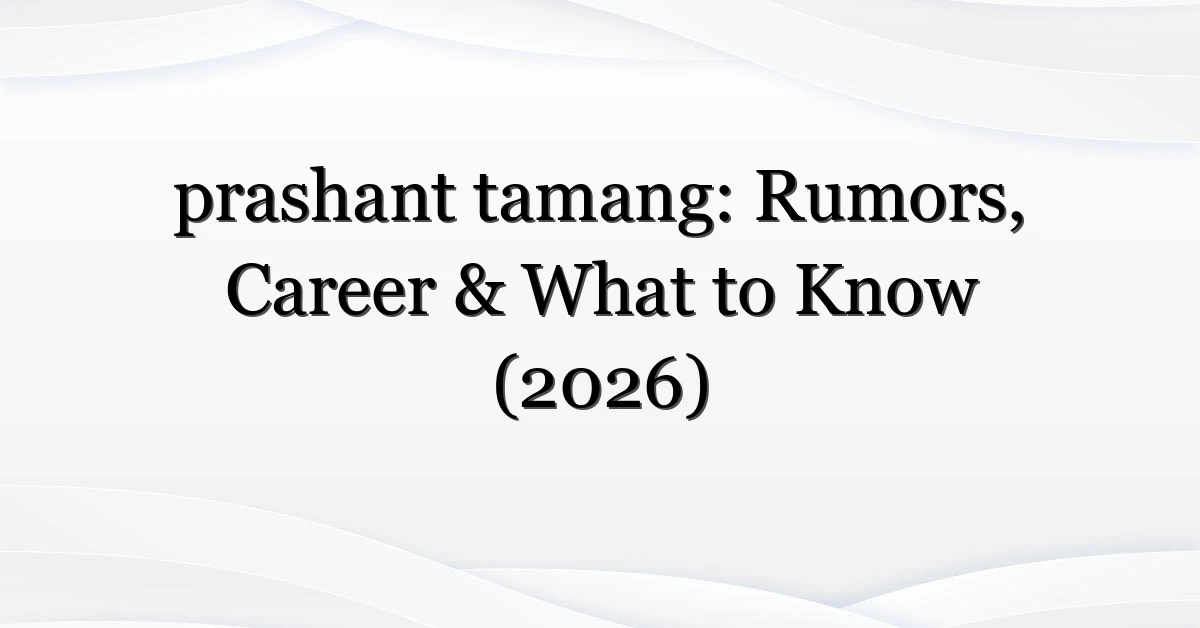 prashant tamang: Rumors, Career & What to Know (2026)